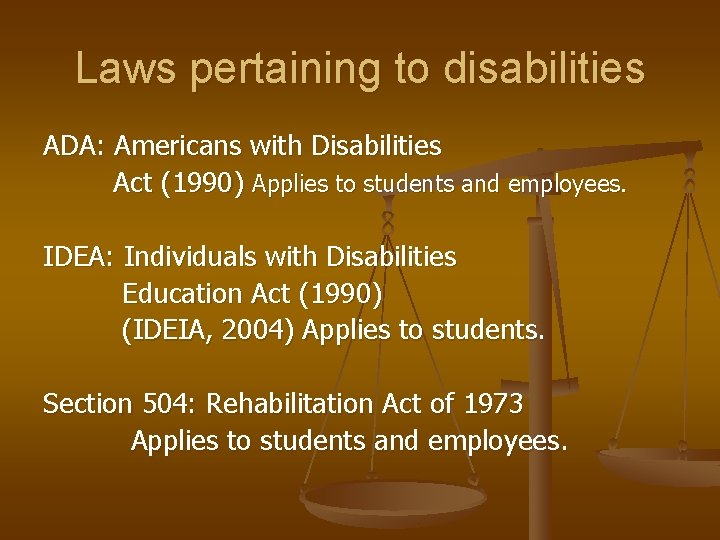 Laws pertaining to disabilities

ADA: Americans with Disabilities Act (1990) Applies to students and employees.

IDEA: Individuals with Disabilities Education Act (1990) (IDEIA, 2004) Applies to students.

Section 504: Rehabilitation Act of 1973 Applies to students and employees.